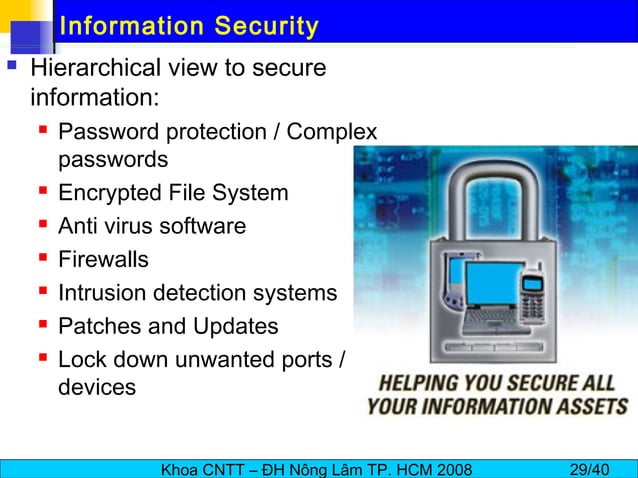 Information Security

Hierarchical view to secure information:

Password protection / Complex passwords

Encrypted File System

Anti virus software

Firewalls

Intrusion detection systems

Patches and Updates

Lock down unwanted ports / devices

HELPING YOU SECURE ALL YOUR INFORMATION ASSETS

Khoa CNTT – ĐH Nông Lâm TP. HCM 2008 29/40